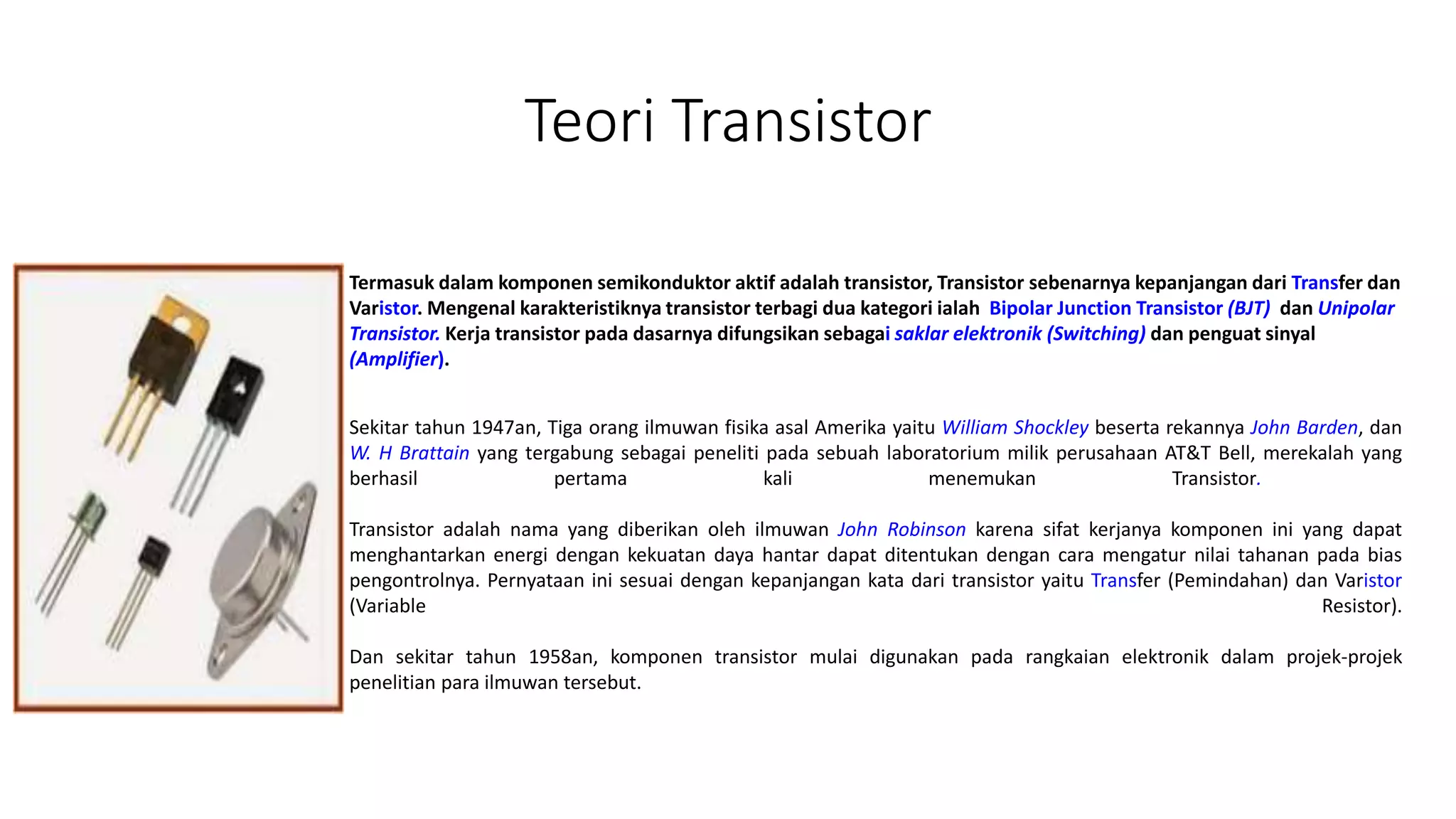 Teori Transistor

Termasuk dalam komponen semikonduktor aktif adalah transistor, Transistor sebenarnya kepanjangan dari Transfer dan Varistor. Mengenal karakteristiknya transistor terbagi dua kategori ialah Bipolar Junction Transistor (BJT) dan Unipolar Transistor. Kerja transistor pada dasarnya difungsikan sebagai saklar elektronik (Switching) dan penguat sinyal (Amplifier).

Sekitar tahun 1947an, Tiga orang ilmuwan fisika asal Amerika yaitu William Shockley beserta rekannya John Barden, dan W. H Brattain yang tergabung sebagai peneliti pada sebuah laboratorium milik perusahaan AT&T Bell, merekalah yang berhasil pertama kali menemukan Transistor.

Transistor adalah nama yang diberikan oleh ilmuwan John Robinson karena sifat kerjanya komponen ini yang dapat menghantarkan energi dengan kekuatan daya hantar dapat ditentukan dengan cara mengatur nilai tahanan pada bias pengontrolnya. Pernyataan ini sesuai dengan kepanjangan kata dari transistor yaitu Transfer (Pemindahan) dan Varistor (Variable Resistor).

Dan sekitar tahun 1958an, komponen transistor mulai digunakan pada rangkaian elektronik dalam projek-projek penelitian para ilmuwan tersebut.